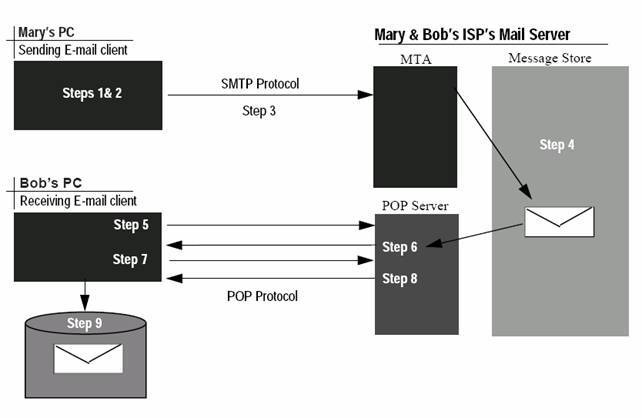 Mary's PC
Sending E-mail client

Steps 1& 2

SMTP Protocol

Step 3

Mary & Bob's ISP's Mail Server

MTA

Message Store

Step 4

Bob's PC
Receiving E-mail client

Step 5

Step 7

POP Server

Step 6

Step 8

POP Protocol

Step 9